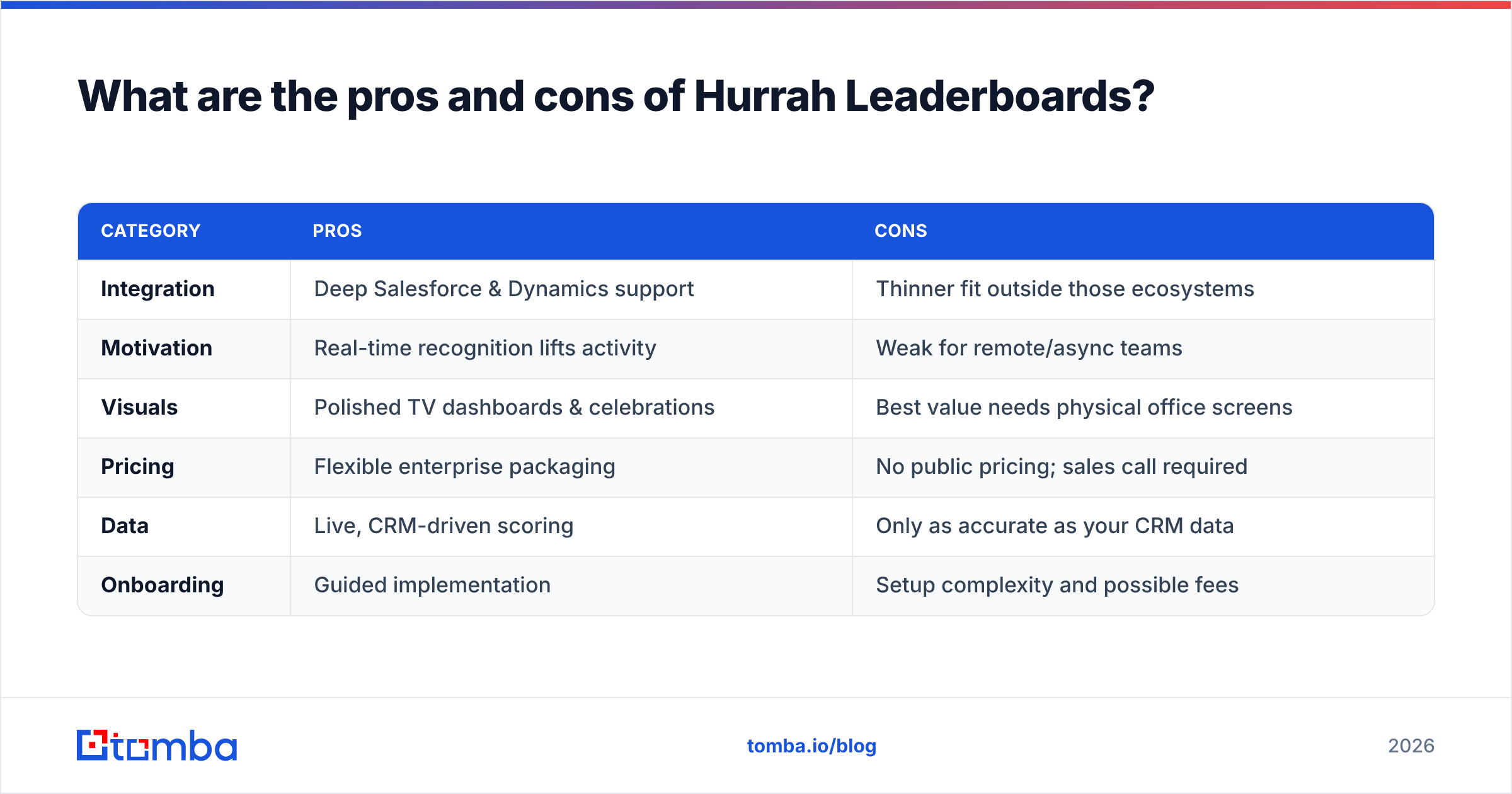 What are the pros and cons of Hurrah Leaderboards?

| CATEGORY | PROS | CONS |
|---|---|---|
| Integration | Deep Salesforce & Dynamics support | Thinner fit outside those ecosystems |
| Motivation | Real-time recognition lifts activity | Weak for remote/async teams |
| Visuals | Polished TV dashboards & celebrations | Best value needs physical office screens |
| Pricing | Flexible enterprise packaging | No public pricing; sales call required |
| Data | Live, CRM-driven scoring | Only as accurate as your CRM data |
| Onboarding | Guided implementation | Setup complexity and possible fees |

tomba

tomba.io/blog

2026